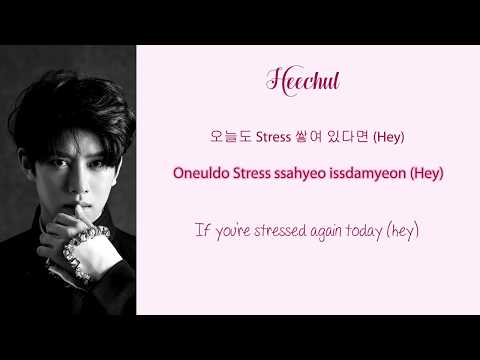 Heechul

오늘도 Stress 쌓여 있다면 (Hey)

Oneuldo Stress ssahyeo issdamyeon (Hey)

If you're stressed again today (hey)